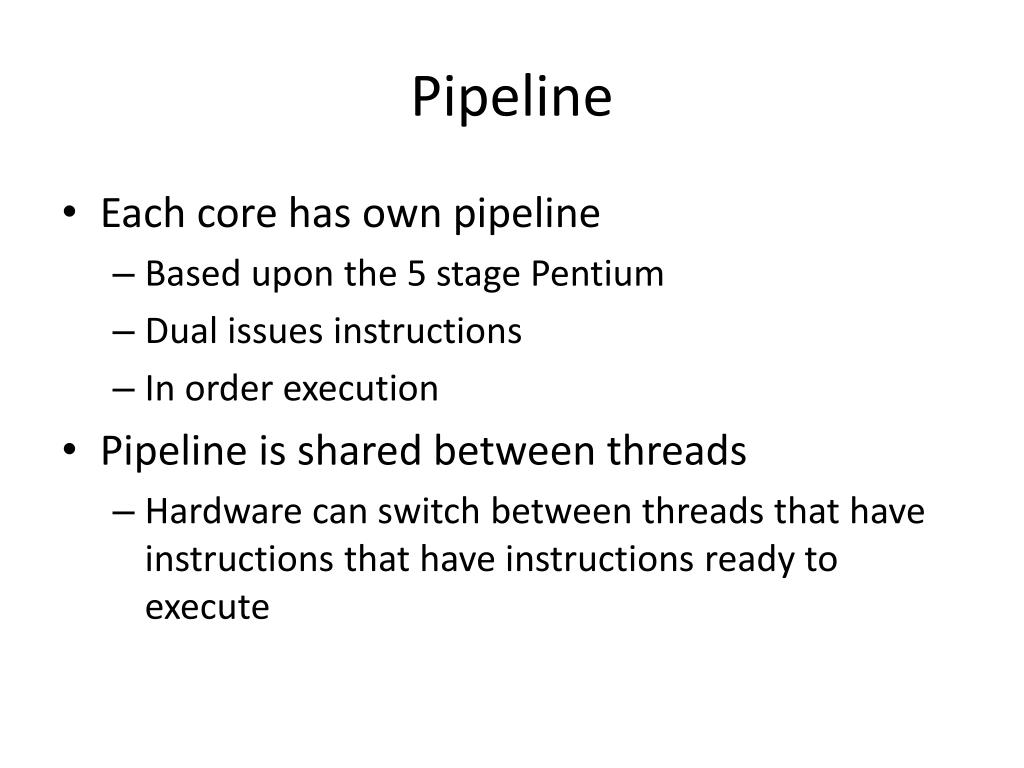 Pipeline

• Each core has own pipeline
– Based upon the 5 stage Pentium
– Dual issues instructions
– In order execution
• Pipeline is shared between threads
– Hardware can switch between threads that have instructions that have instructions ready to execute